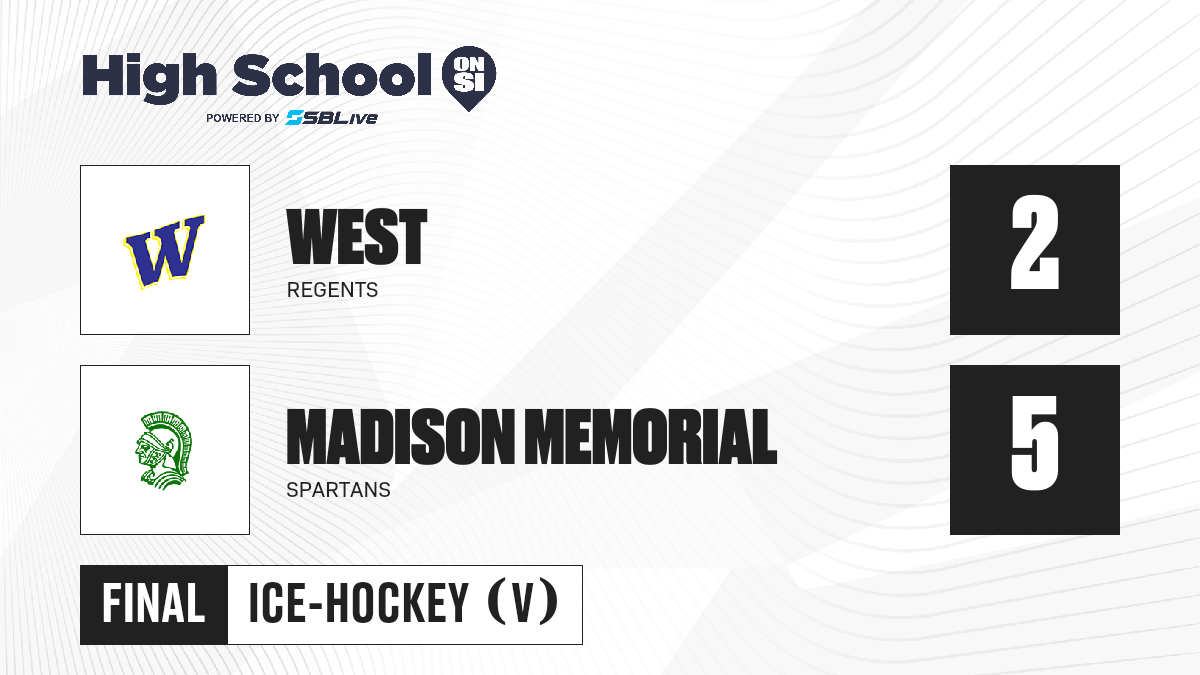 High School ON SI
POWERED BY SBLive

W

WEST
REGENTS

2

MADISON MEMORIAL
SPARTANS

5

FINAL ICE-HOCKEY (V)